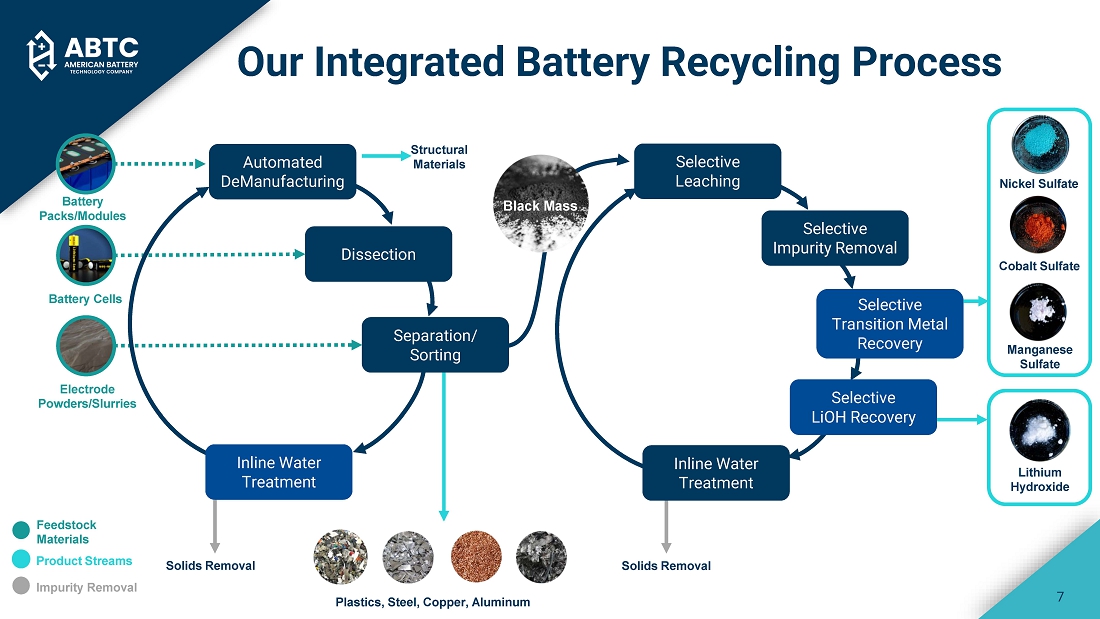 ABTC
AMERICAN BATTERY TECHNOLOGY COMPANY

Our Integrated Battery Recycling Process

Battery Packs/Modules

Battery Cells

Electrode Powders/Slurries

Automated DeManufacturing

Structural Materials

Dissection

Separation/ Sorting

Inline Water Treatment

Solids Removal

Plastics, Steel, Copper, Aluminum

Black Mass

Selective Leaching

Selective Impurity Removal

Selective Transition Metal Recovery

Selective LiOH Recovery

Inline Water Treatment

Solids Removal

Nickel Sulfate

Cobalt Sulfate

Manganese Sulfate

Lithium Hydroxide

Feedstock Materials

Product Streams

Impurity Removal

7